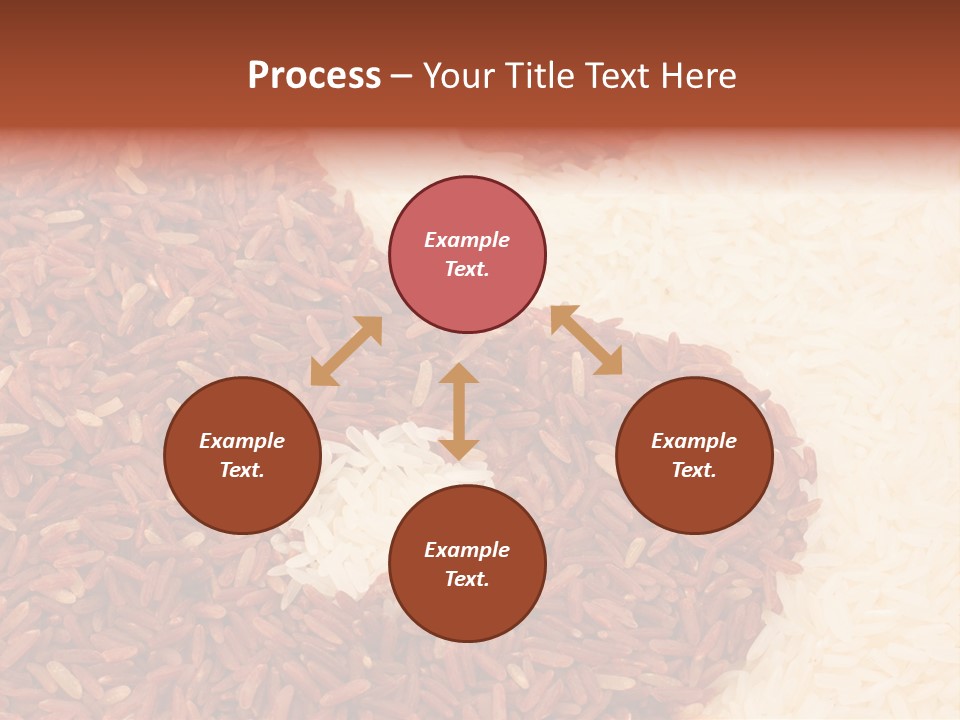 Process – Your Title Text Here

Example Text.

Example Text.

Example Text.

Example Text.